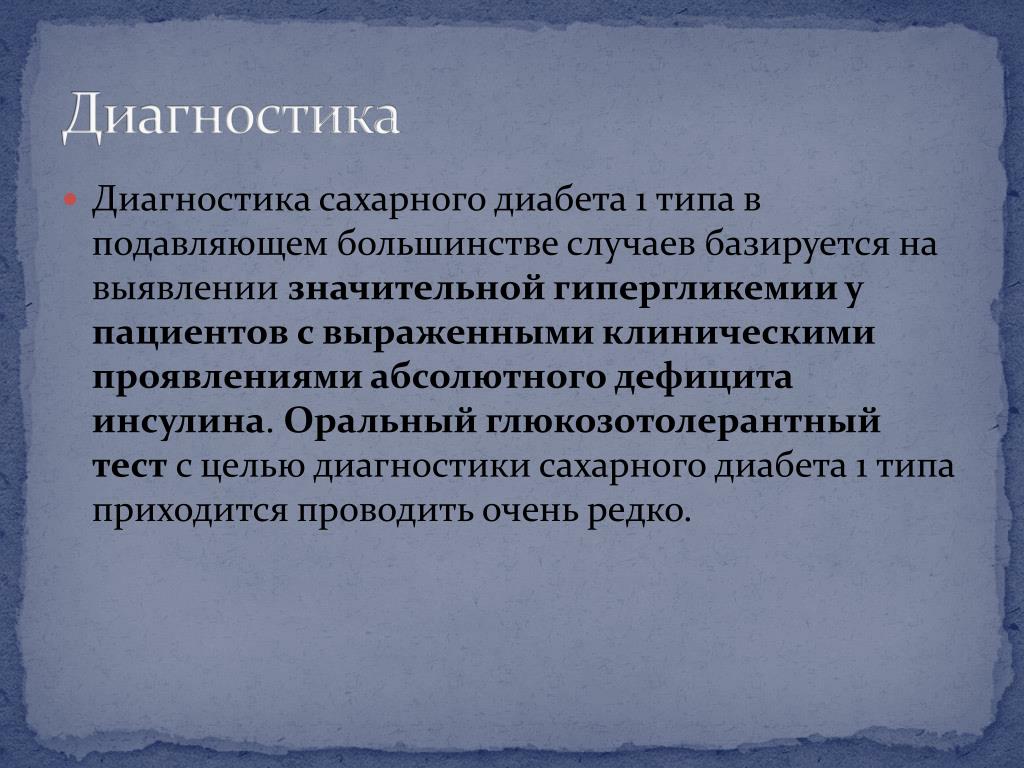 Диагностика

Диагностика сахарного диабета 1 типа в подавляющем большинстве случаев базируется на выявлении значительной гипергликемии у пациентов с выраженными клиническими проявлениями абсолютного дефицита инсулина. Оральный глюкозотолерантный тест с целью диагностики сахарного диабета 1 типа приходится проводить очень редко.